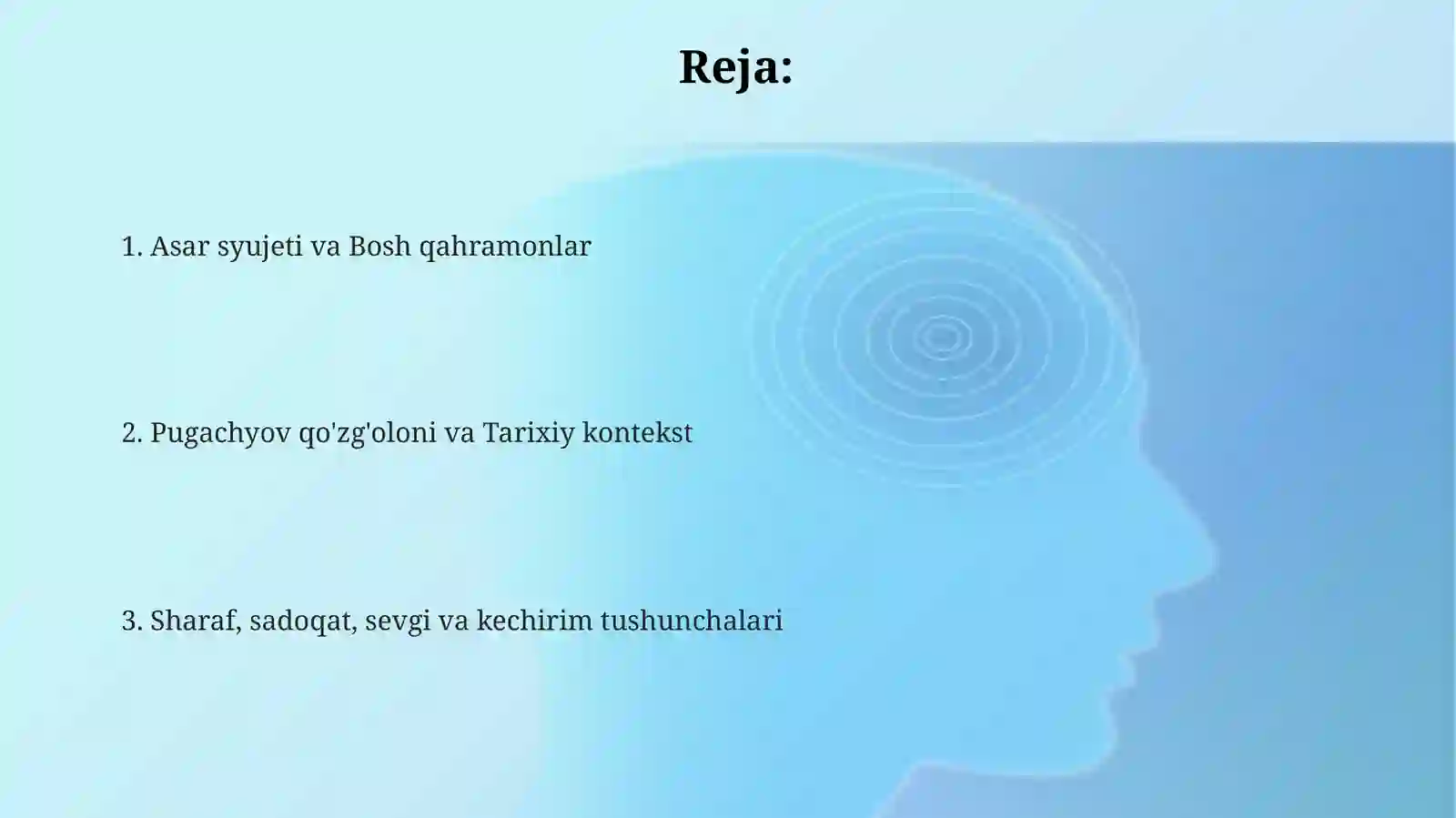 Reja:

1. Asar syujeti va Bosh qahramonlar

2. Pugachyov qo'zg'oloni va Tarixiy kontekst

3. Sharaf, sadoqat, sevgi va kechirim tushunchalari